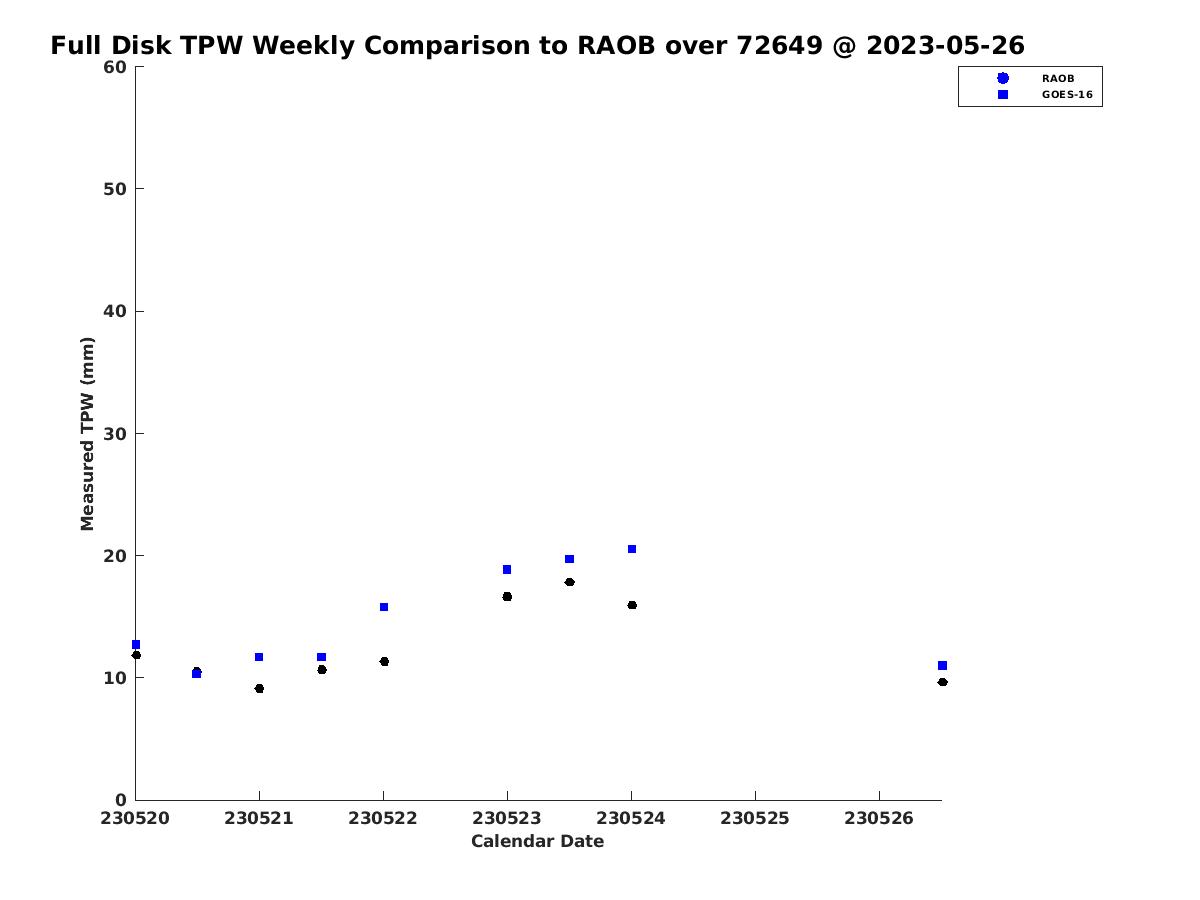 Full Disk TPW Weekly Comparison to RAOB over 72649 @ 2023-05-26

RAOB
GOES-16

Measured TPW (mm)

60
50
40
30
20
10
0

230520
230521
230522
230523
230524
230525
230526

Calendar Date